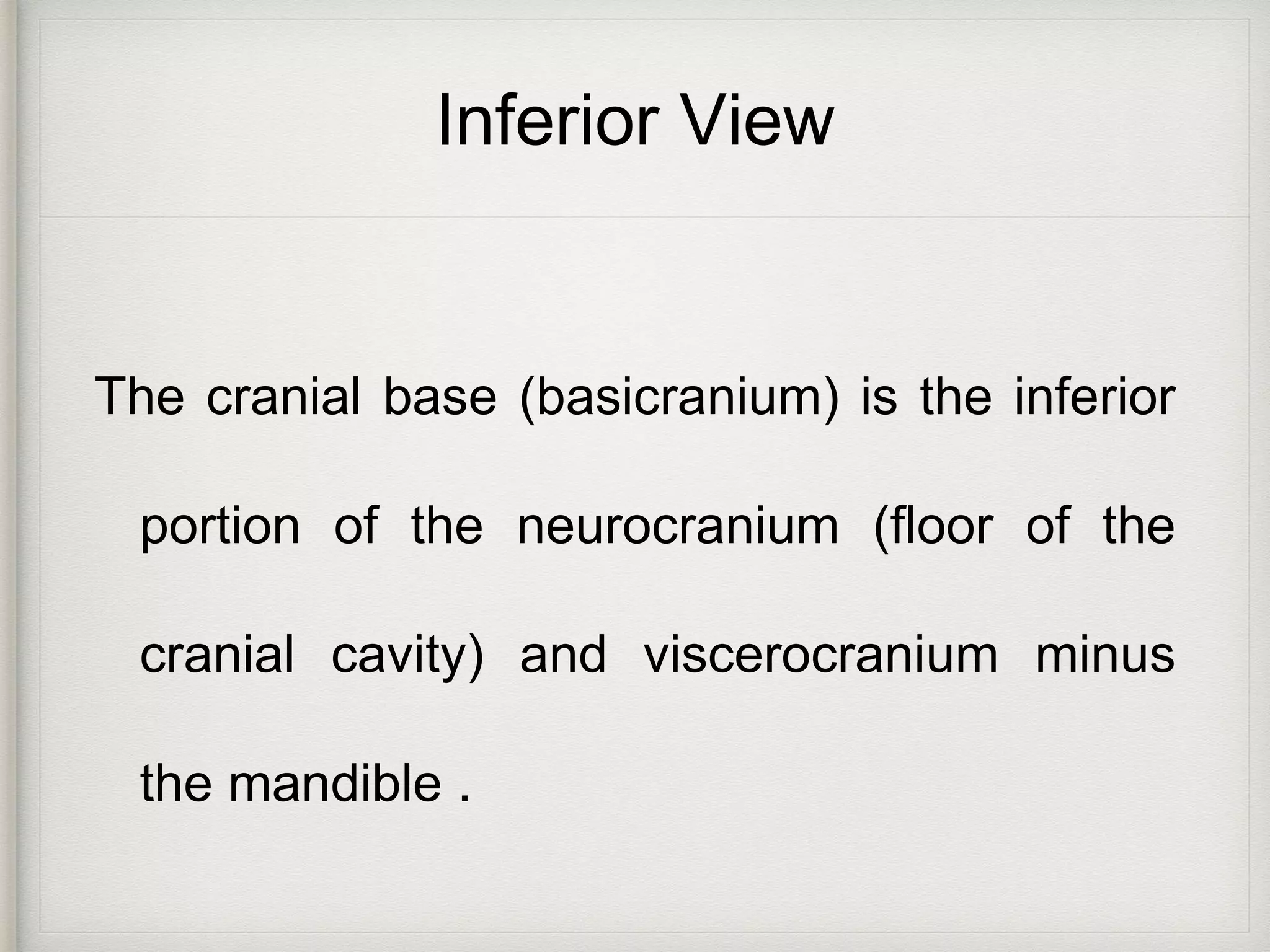 Inferior View

The cranial base (basicranium) is the inferior portion of the neurocranium (floor of the cranial cavity) and viscerocranium minus the mandible .